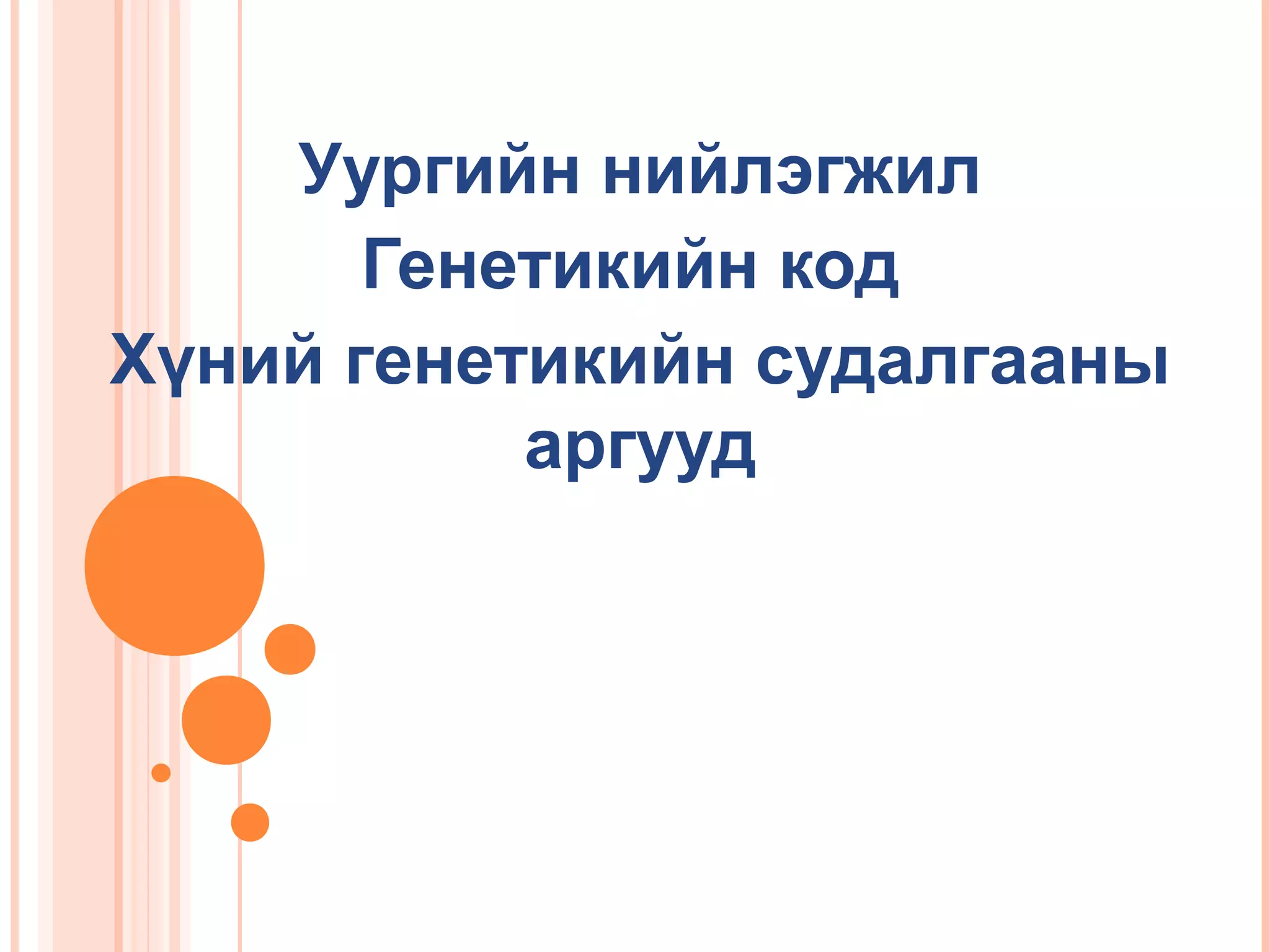 Уургийн нийлэгжил
Генетикийн код
Хүний генетикийн судалгааны аргууд